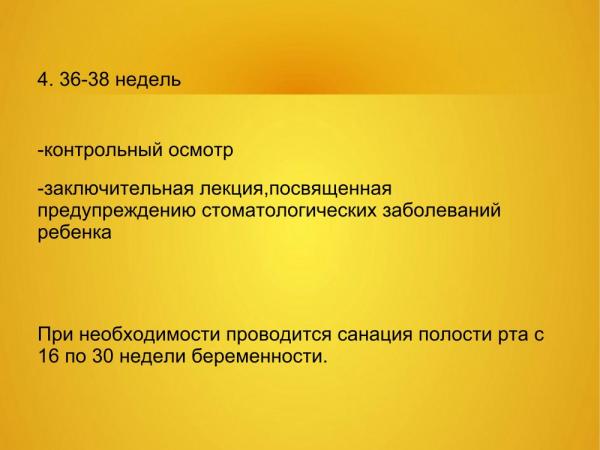 4. 36-38 недель

-контрольный осмотр

-заключительная лекция,посвященная предупреждению стоматологических заболеваний ребенка

При необходимости проводится санация полости рта с 16 по 30 недели беременности.